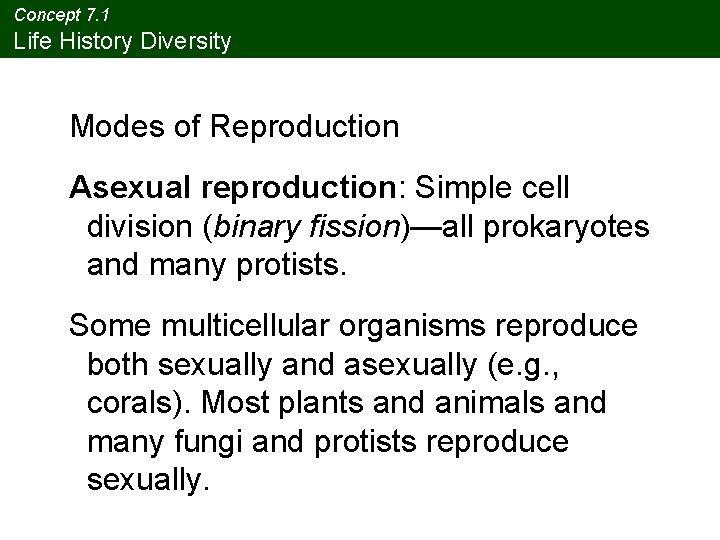 Concept 7.1
Life History Diversity

Modes of Reproduction

Asexual reproduction: Simple cell division (binary fission)—all prokaryotes and many protists.

Some multicellular organisms reproduce both sexually and asexually (e.g., corals). Most plants and animals and many fungi and protists reproduce sexually.